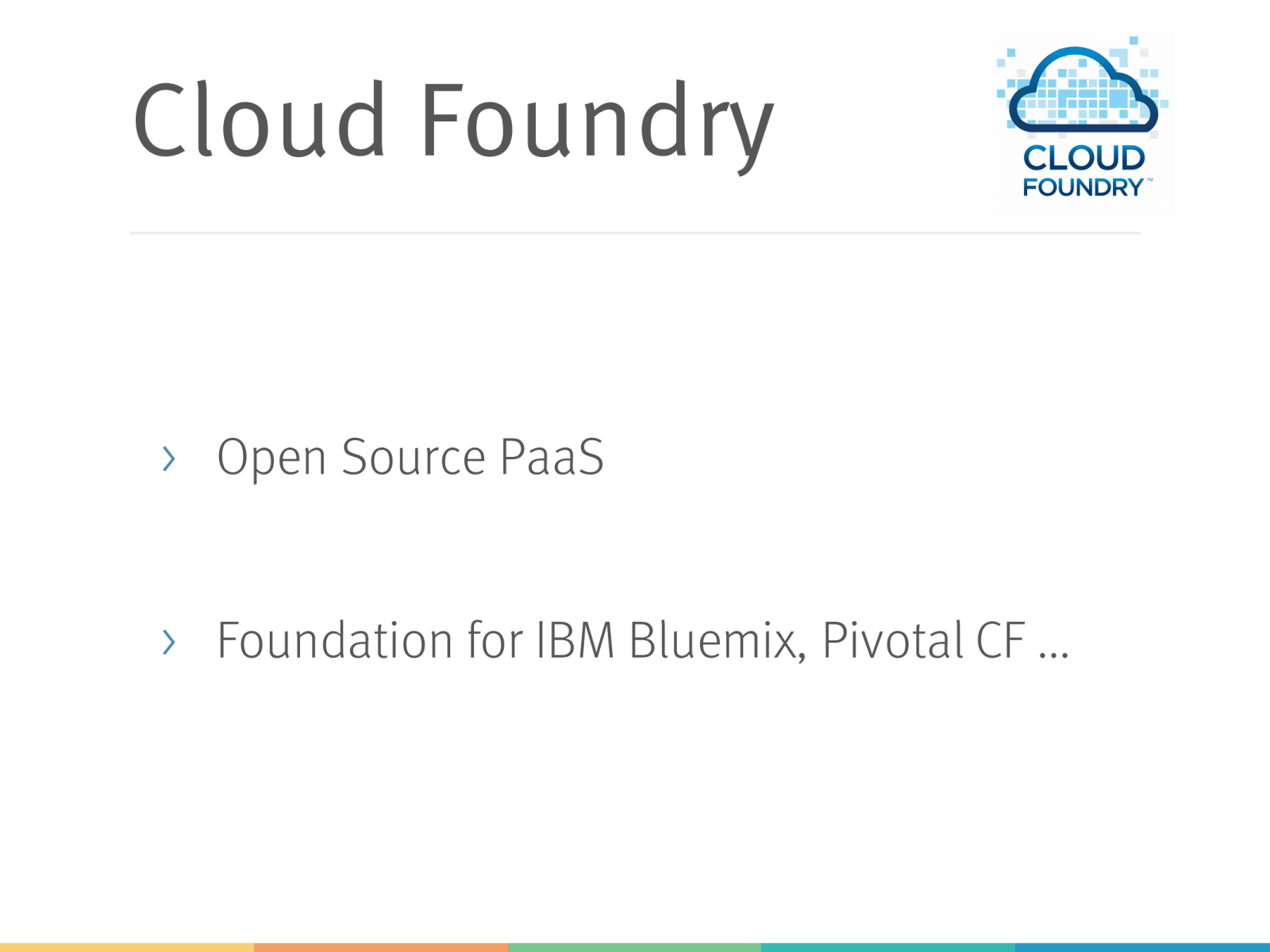 Cloud Foundry

CLOUD FOUNDRY™

› Open Source PaaS

› Foundation for IBM Bluemix, Pivotal CF ...